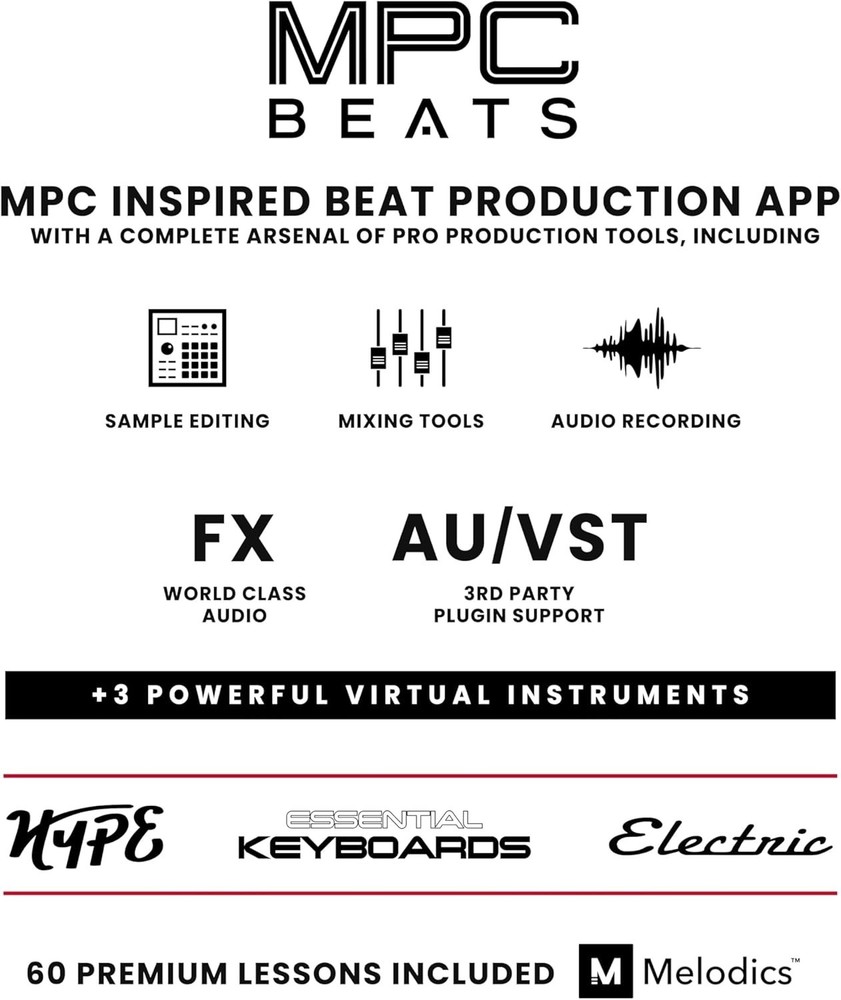 MPC
BEATS

MPC INSPIRED BEAT PRODUCTION APP
WITH A COMPLETE ARSENAL OF PRO PRODUCTION TOOLS, INCLUDING

SAMPLE EDITING

MIXING TOOLS

AUDIO RECORDING

FX
WORLD CLASS AUDIO

AU/VST
3RD PARTY PLUGIN SUPPORT

+3 POWERFUL VIRTUAL INSTRUMENTS

HYPE

ESSENTIAL KEYBOARDS

Electric

60 PREMIUM LESSONS INCLUDED

M Melodics™